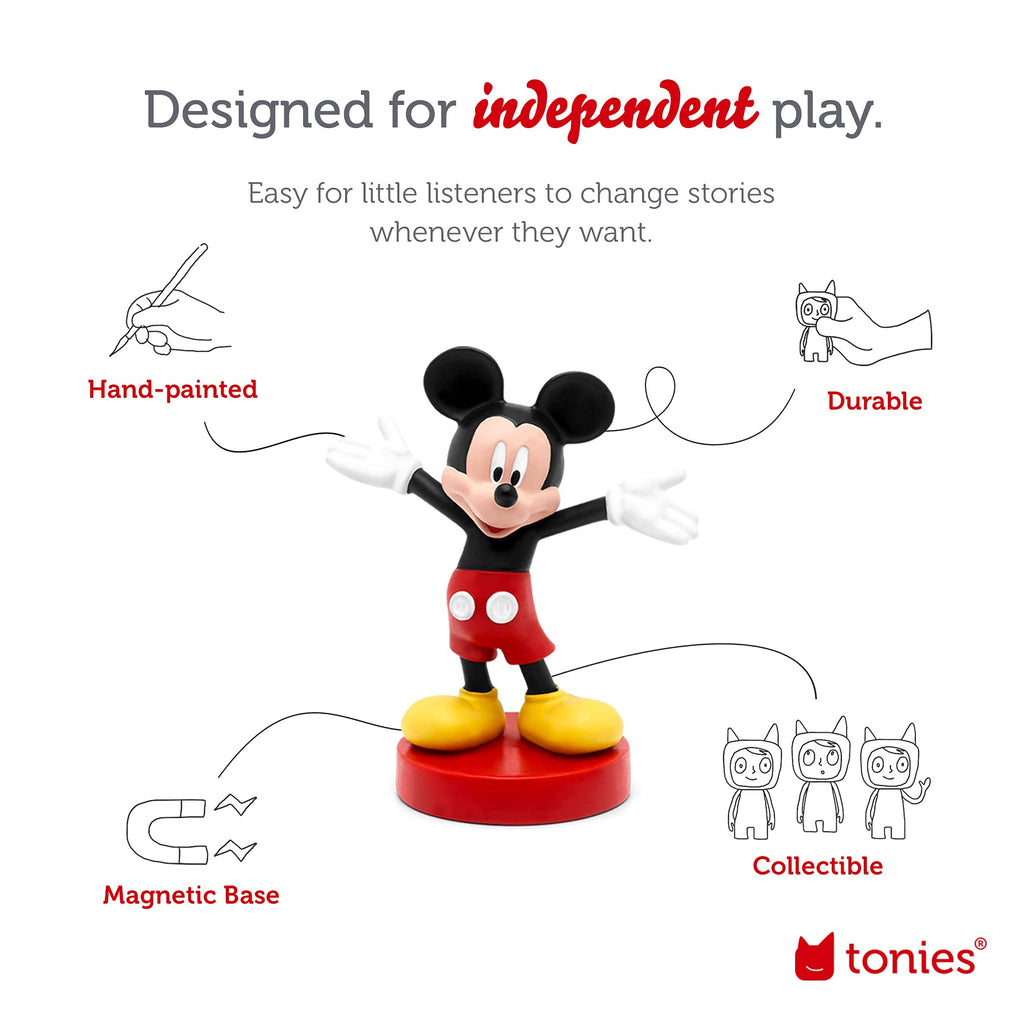 Designed for independent play.

Easy for little listeners to change stories whenever they want.

Hand-painted

Durable

Magnetic Base

Collectible

tonies®